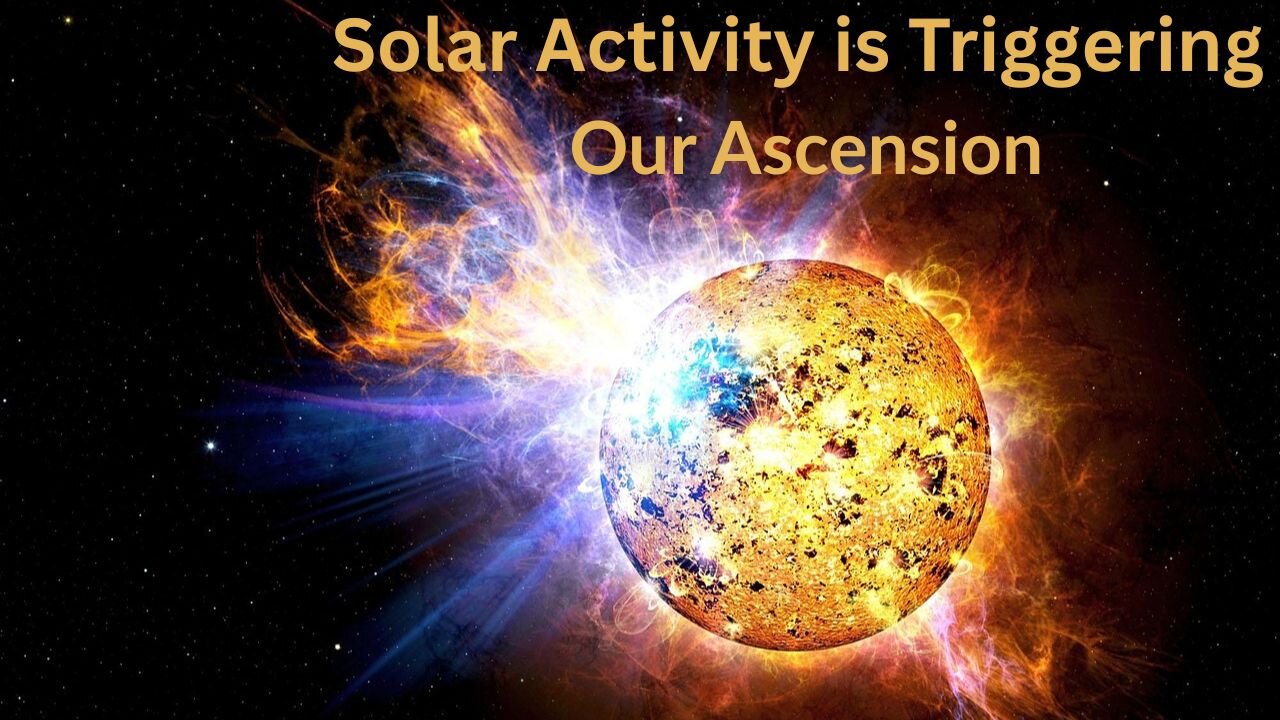 Solar Activity is Triggering Our Ascension